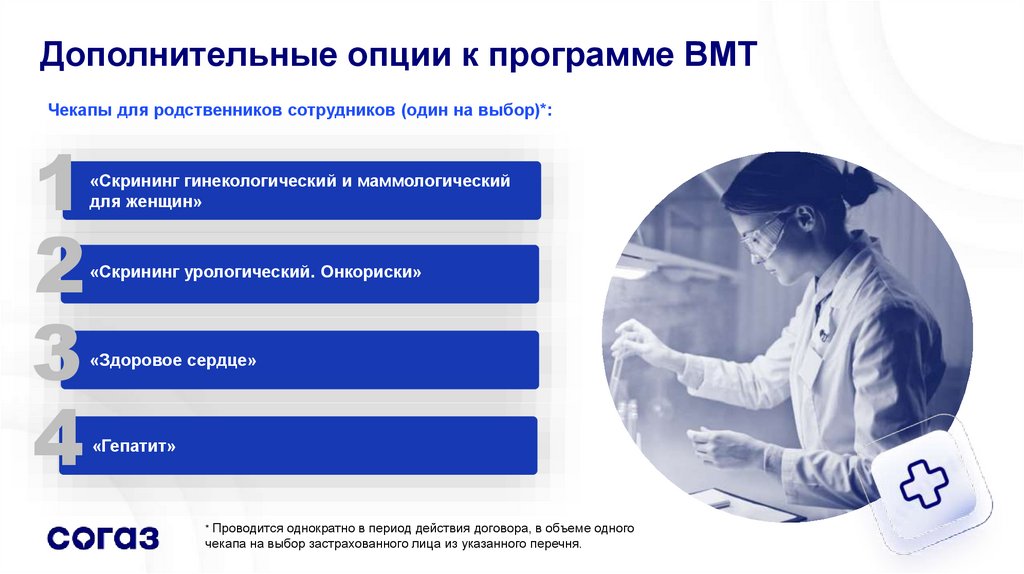 Дополнительные опции к программе ВМТ

Чекапы для родственников сотрудников (один на выбор)*:

1 «Скрининг гинекологический и маммологический для женщин»

2 «Скрининг урологический. Онкориски»

3 «Здоровое сердце»

4 «Гепатит»

согаз

* Проводится однократно в период действия договора, в объеме одного чекапа на выбор застрахованного лица из указанного перечня.